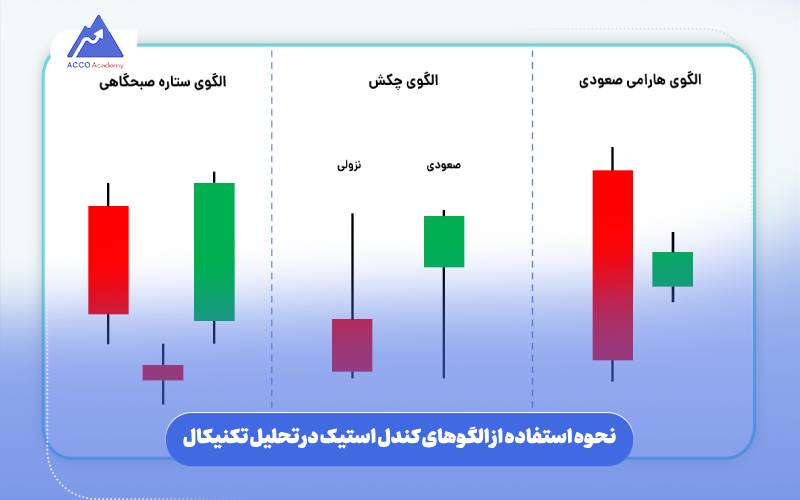 ACCO Academy

الگوی هارامی صعودی

الگوی چکش

صعودی

نزولی

الگوی ستاره صبحگاهی

نحوه استفاده از الگوهای کندل استیک در تحلیل تکنیکال